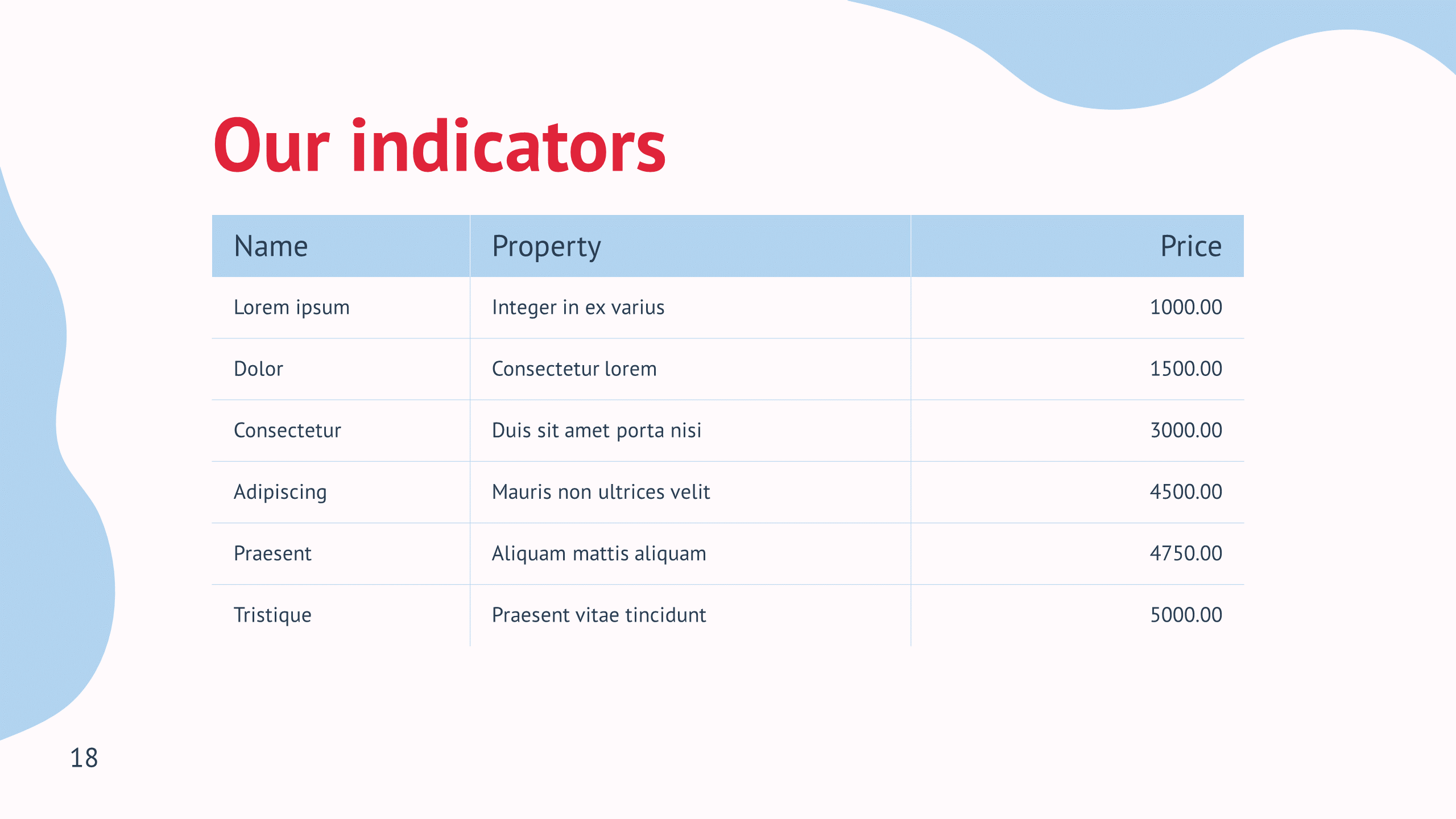 Our indicators

| Name | Property | Price |
|---|---|---|
| Lorem ipsum | Integer in ex varius | 1000.00 |
| Dolor | Consectetur lorem | 1500.00 |
| Consectetur | Duis sit amet porta nisi | 3000.00 |
| Adipiscing | Mauris non ultrices velit | 4500.00 |
| Praesent | Aliquam mattis aliquam | 4750.00 |
| Tristique | Praesent vitae tincidunt | 5000.00 |

18